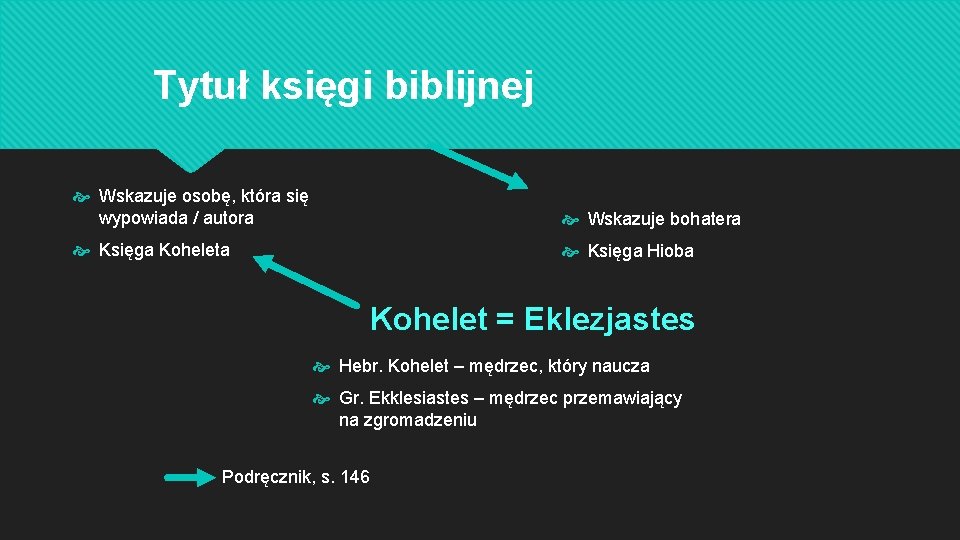 Tytuł księgi biblijnej

Wskazuje osobę, która się wypowiada / autora

Księga Koheleta

Wskazuje bohatera

Księga Hioba

Kohelet = Eklezjastes

Hebr. Kohelet – mędrzec, który naucza

Gr. Ekklesiastes – mędrzec przemawiający na zgromadzeniu

Podręcznik, s. 146